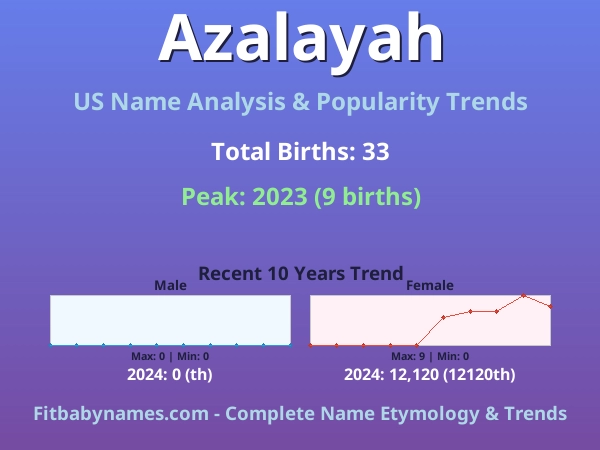 Azalayah

US Name Analysis & Popularity Trends

Total Births: 33

Peak: 2023 (9 births)

Recent 10 Years Trend

Male

Max: 0 | Min: 0

2024: 0 (th)

Female

Max: 9 | Min: 0

2024: 12,120 (12120th)

Fitbabynames.com - Complete Name Etymology & Trends